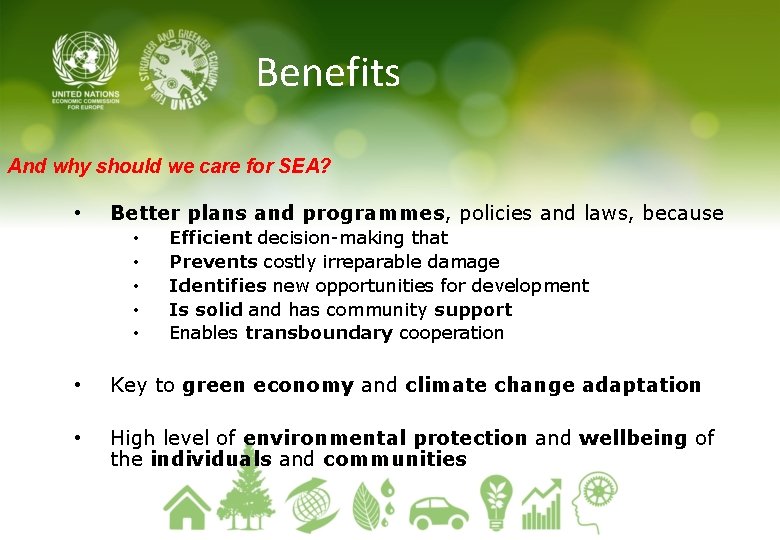 UNITED NATIONS
ECONOMIC COMMISSION
FOR EUROPE

FOR A STRONGER AND GREENER ECONOMY
UNECE

Benefits

And why should we care for SEA?

• Better plans and programmes, policies and laws, because
  • Efficient decision-making that
  • Prevents costly irreparable damage
  • Identifies new opportunities for development
  • Is solid and has community support
  • Enables transboundary cooperation

• Key to green economy and climate change adaptation

• High level of environmental protection and wellbeing of the individuals and communities